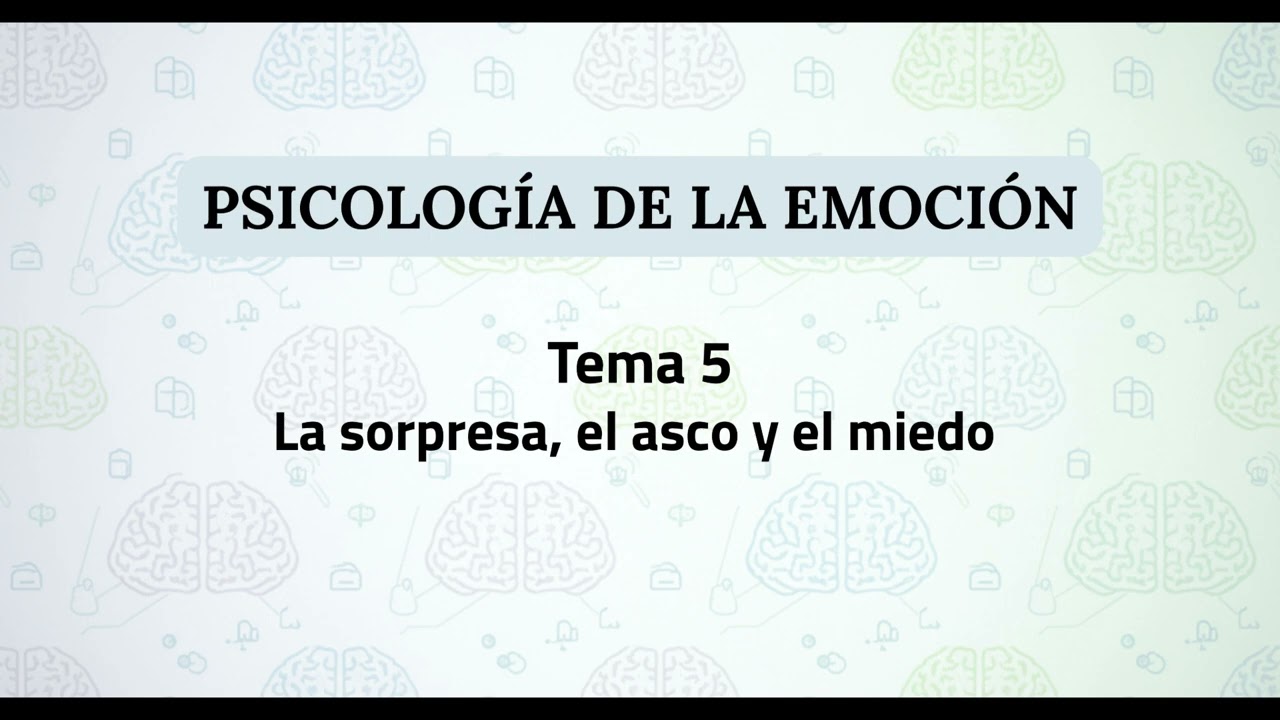 PSICOLOGÍA DE LA EMOCIÓN

Tema 5
La sorpresa, el asco y el miedo